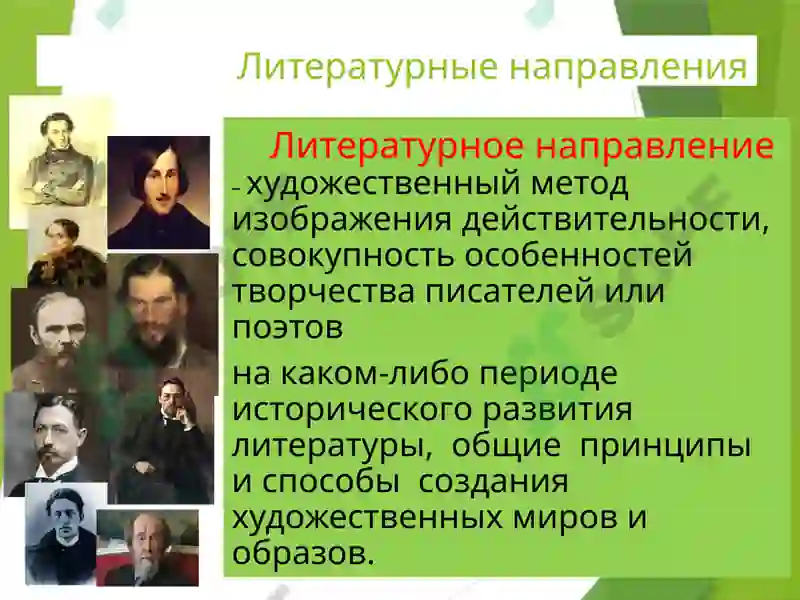 Литературные направления

Литературное направление - художественный метод изображения действительности, совокупность особенностей творчества писателей или поэтов

на каком-либо периоде исторического развития литературы, общие принципы и способы создания художественных миров и образов.